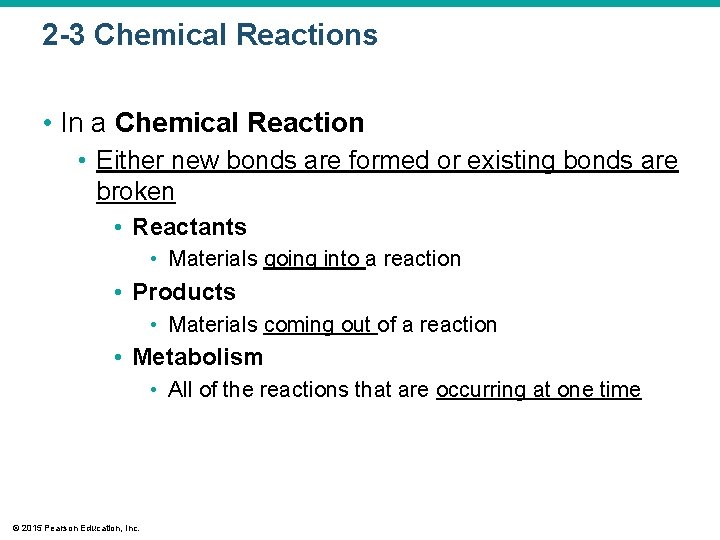 2-3 Chemical Reactions

• In a Chemical Reaction
  • Either new bonds are formed or existing bonds are broken
    • Reactants
      • Materials going into a reaction
    • Products
      • Materials coming out of a reaction
    • Metabolism
      • All of the reactions that are occurring at one time

© 2015 Pearson Education, Inc.